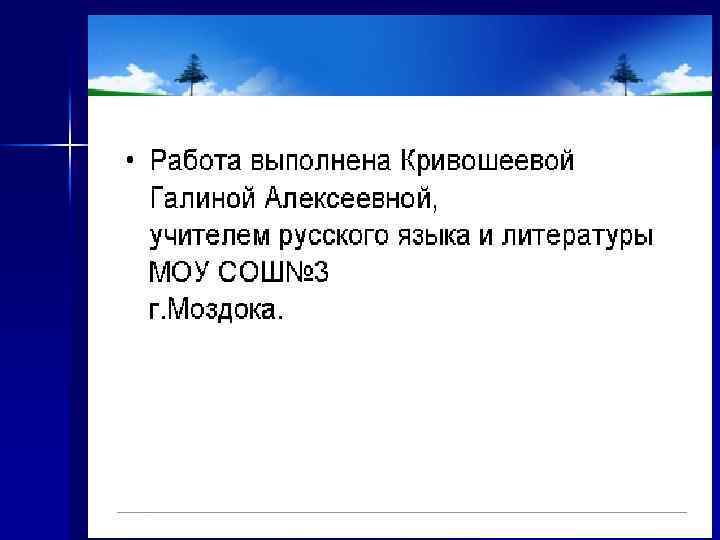 • Работа выполнена Кривошеевой Галиной Алексеевной,
учителем русского языка и литературы
МОУ СОШ№3
г.Моздока.